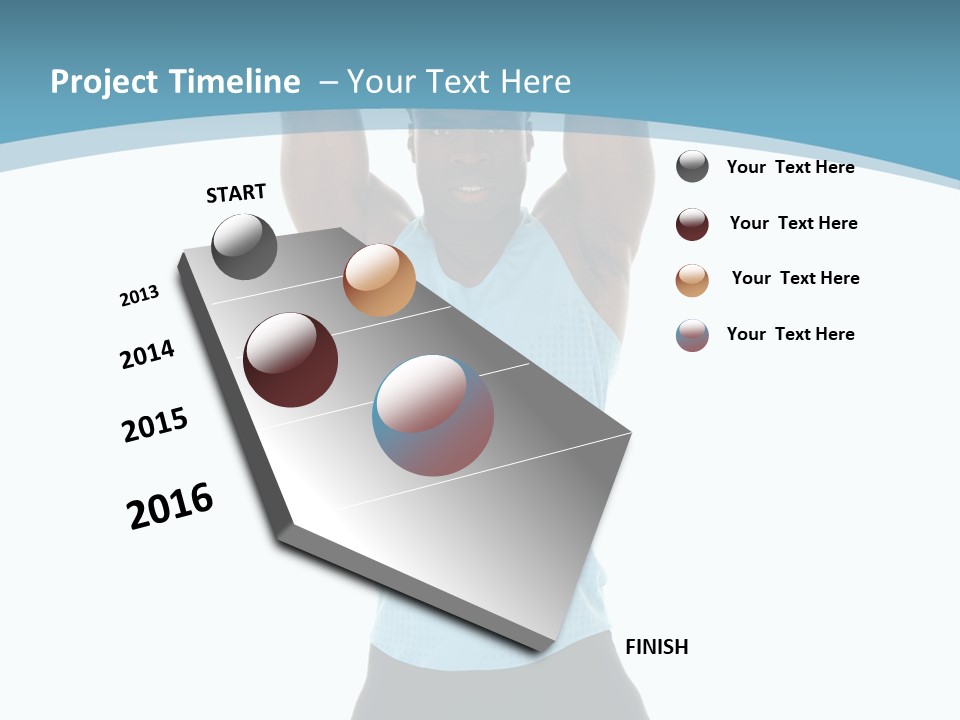 Project Timeline – Your Text Here

START

2013

2014

2015

2016

FINISH

Your Text Here

Your Text Here

Your Text Here

Your Text Here